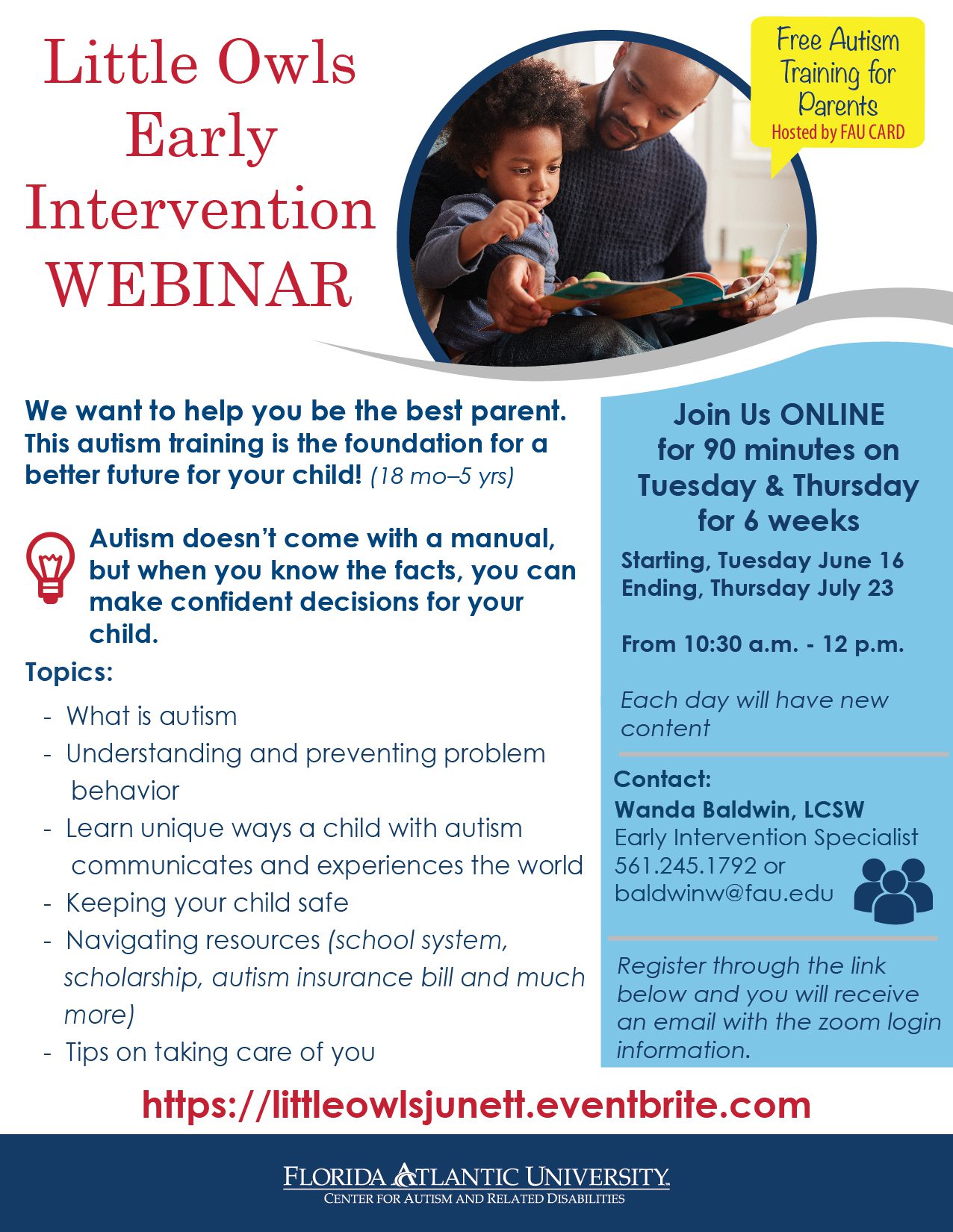 Little Owls Early Intervention WEBINAR

Free Autism Training for Parents
Hosted by FAU CARD

We want to help you be the best parent. This autism training is the foundation for a better future for your child! (18 mo–5 yrs)

Autism doesn't come with a manual, but when you know the facts, you can make confident decisions for your child.

Topics:
- What is autism
- Understanding and preventing problem behavior
- Learn unique ways a child with autism communicates and experiences the world
- Keeping your child safe
- Navigating resources (school system, scholarship, autism insurance bill and much more)
- Tips on taking care of you

Join Us ONLINE for 90 minutes on Tuesday & Thursday for 6 weeks

Starting, Tuesday June 16
Ending, Thursday July 23

From 10:30 a.m. - 12 p.m.

Each day will have new content

Contact:
Wanda Baldwin, LCSW
Early Intervention Specialist
561.245.1792 or
baldwinw@fau.edu

Register through the link below and you will receive an email with the zoom login information.

https://littleowlsjunett.eventbrite.com

FLORIDA ATLANTIC UNIVERSITY
CENTER FOR AUTISM AND RELATED DISABILITIES